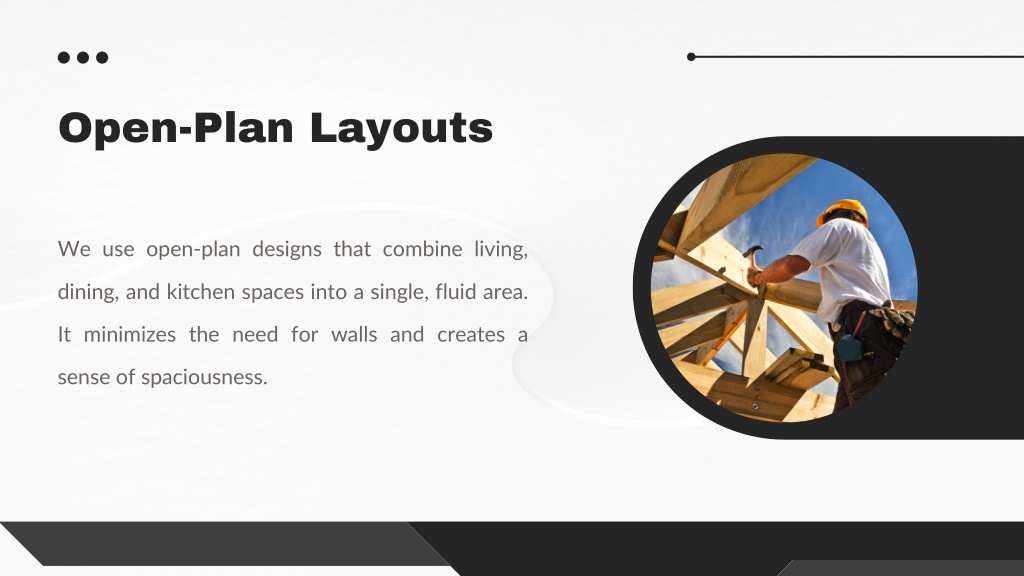 Open-Plan Layouts

We use open-plan designs that combine living, dining, and kitchen spaces into a single, fluid area. It minimizes the need for walls and creates a sense of spaciousness.